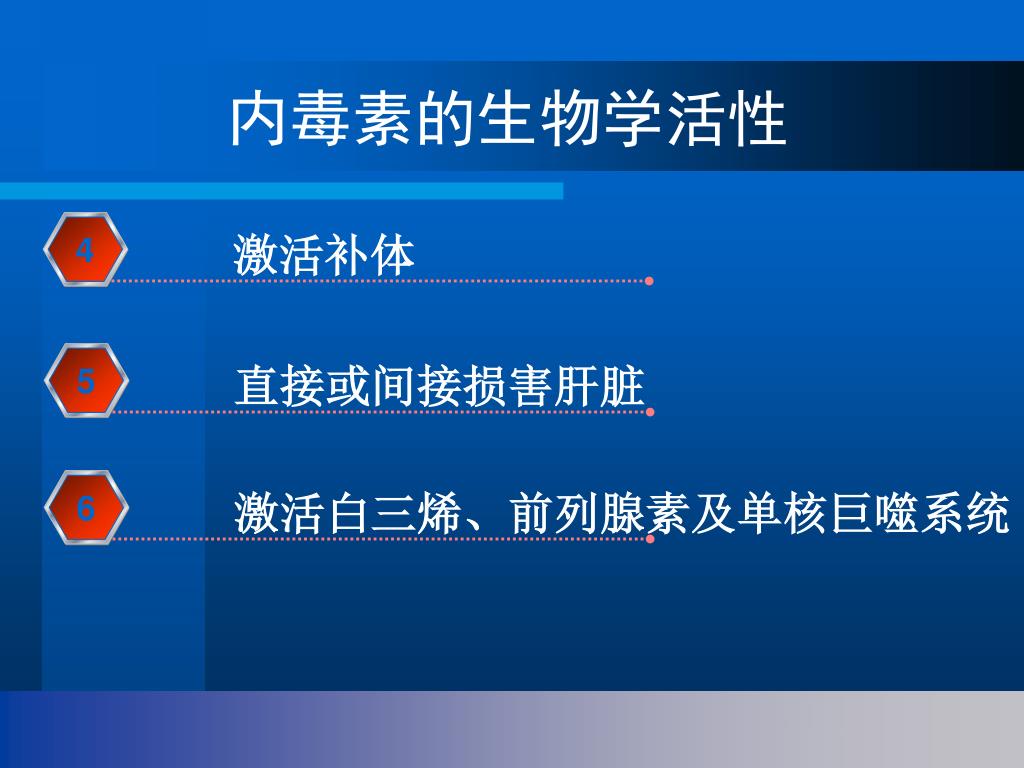 内毒素的生物学活性

4 激活补体

5 直接或间接损害肝脏

6 激活白三烯、前列腺素及单核巨噬系统